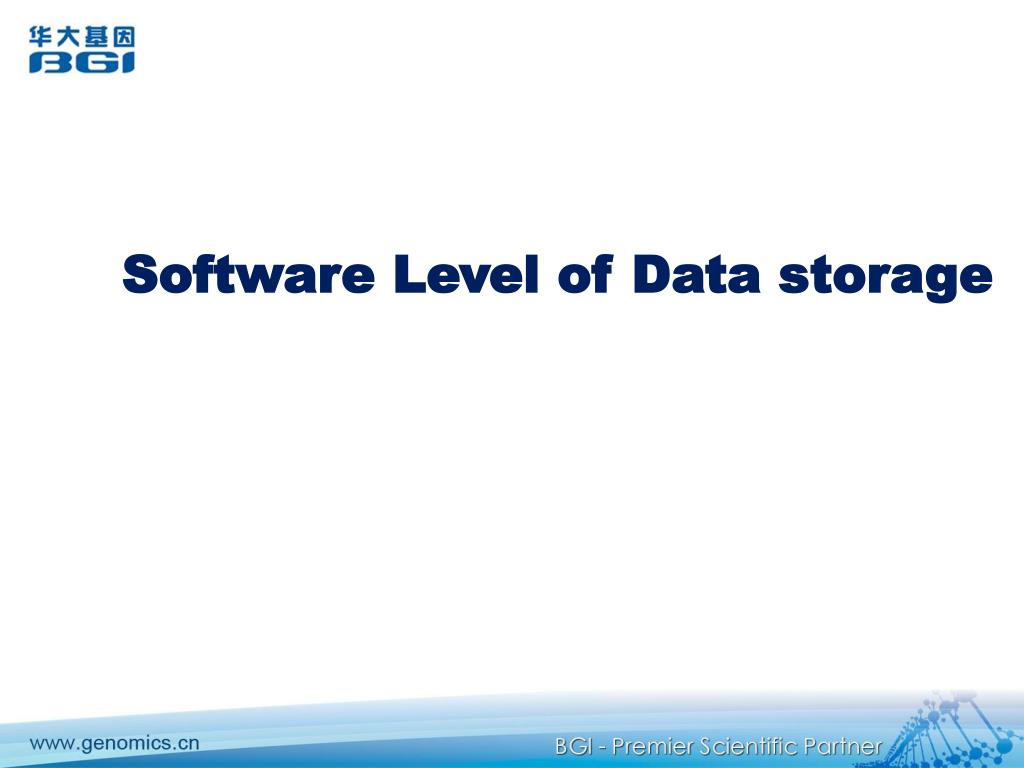 华大基因
BGI

Software Level of Data storage

www.genomics.cn

BGI - Premier Scientific Partner